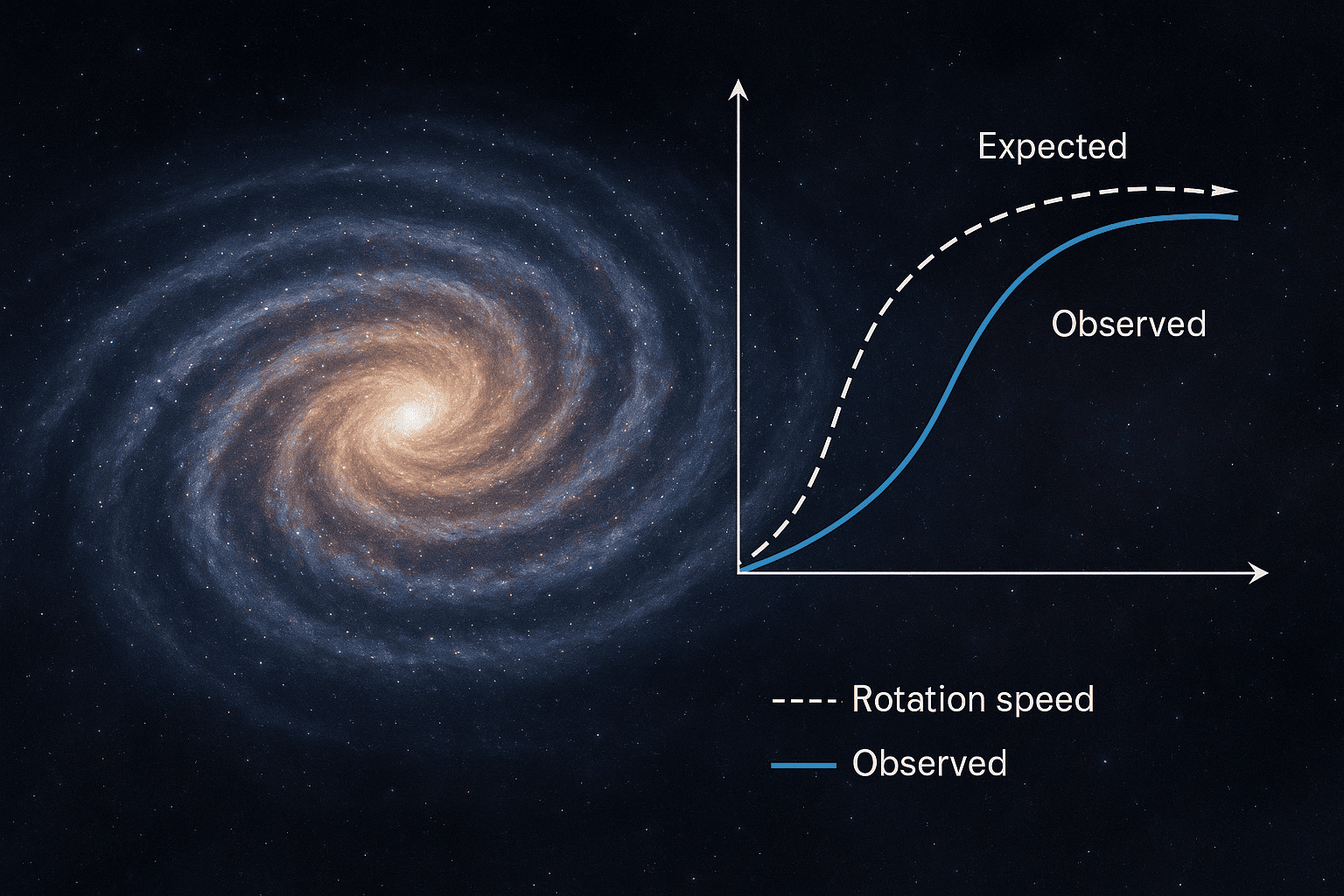 Expected

Observed

Rotation speed

Observed